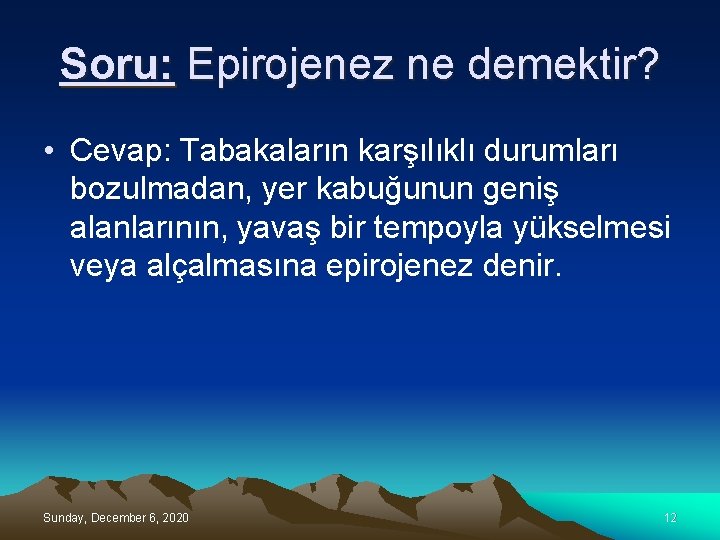 Soru: Epirojenez ne demektir?

• Cevap: Tabakaların karşılıklı durumları bozulmadan, yer kabuğunun geniş alanlarının, yavaş bir tempoyla yükselmesi veya alçalmasına epirojenez denir.

Sunday, December 6, 2020

12